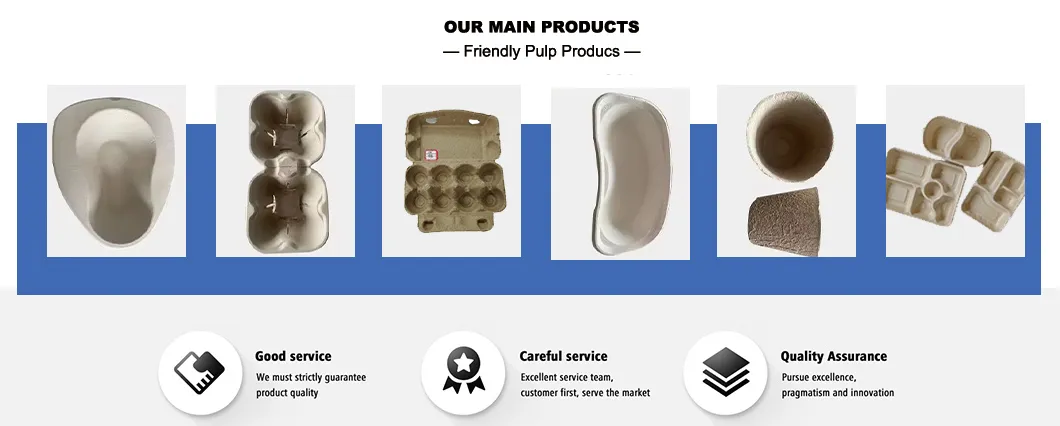 OUR MAIN PRODUCTS
— Friendly Pulp Producs —

Good service
We must strictly guarantee product quality

Careful service
Excellent service team, customer first, serve the market

Quality Assurance
Pursue excellence, pragmatism and innovation